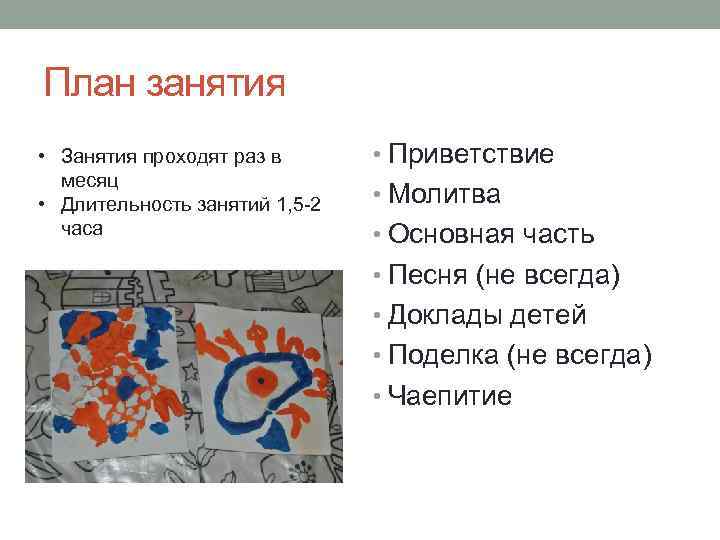 План занятия

• Занятия проходят раз в месяц
• Длительность занятий 1,5-2 часа

• Приветствие
• Молитва
• Основная часть
• Песня (не всегда)
• Доклады детей
• Поделка (не всегда)
• Чаепитие